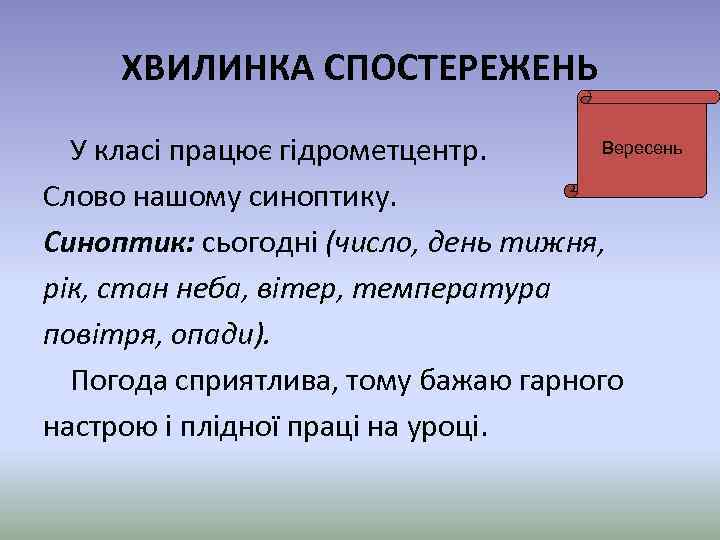 ХВИЛИНКА СПОСТЕРЕЖЕНЬ

Вересень

У класі працює гідрометцентр. Слово нашому синоптику.

Синоптик: сьогодні (число, день тижня, рік, стан неба, вітер, температура повітря, опади).

Погода сприятлива, тому бажаю гарного настрою і плідної праці на уроці.